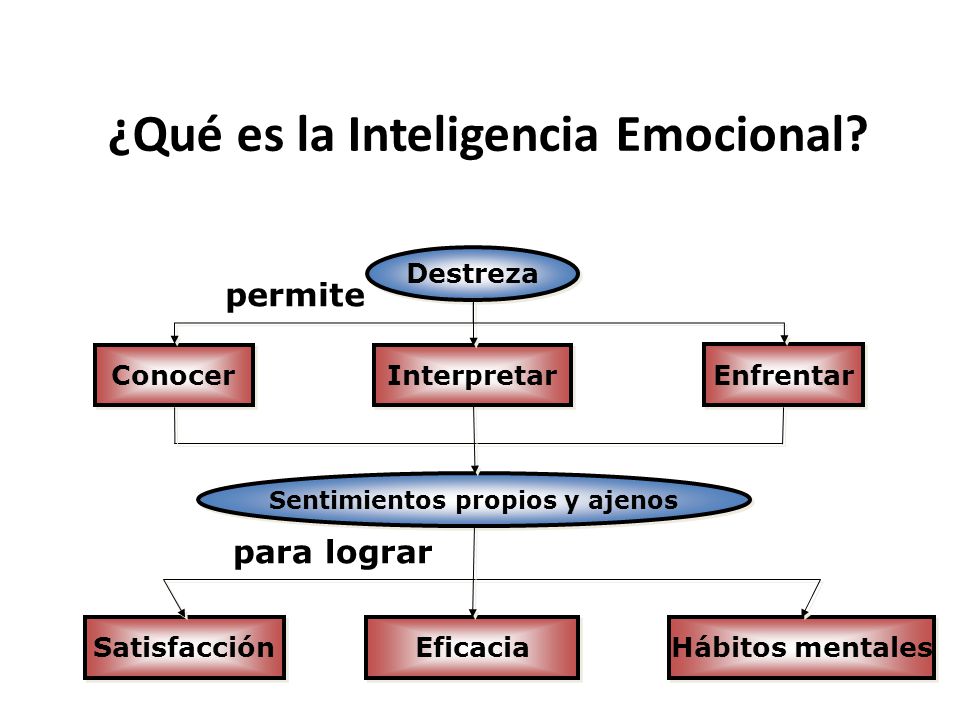 ¿Qué es la Inteligencia Emocional?

Destreza

permite

Conocer

Interpretar

Enfrentar

Sentimientos propios y ajenos

para lograr

Satisfacción

Eficacia

Hábitos mentales